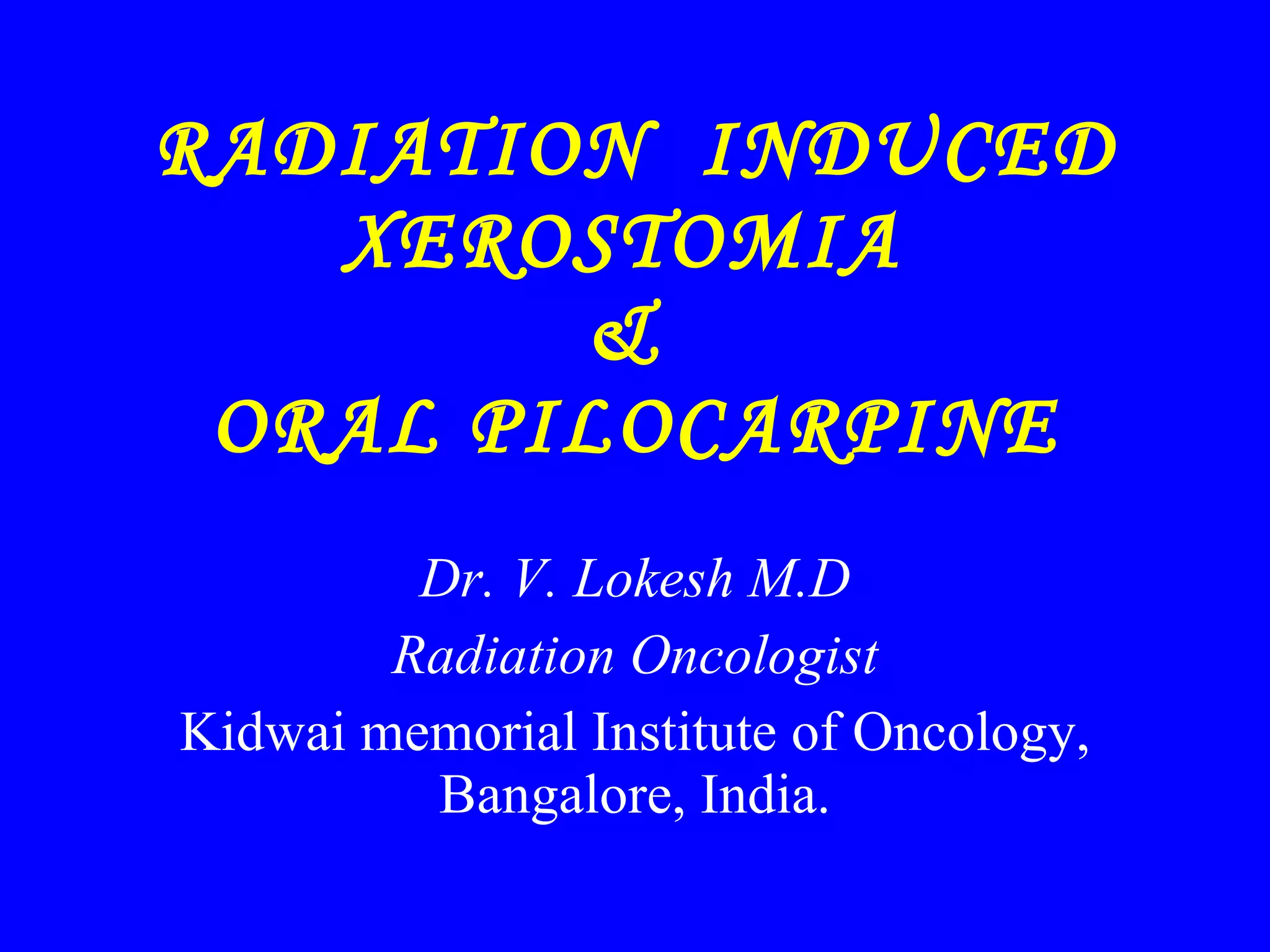 RADIATION INDUCED XEROSTOMIA
&
ORAL PILOCARPINE

Dr. V. Lokesh M.D
Radiation Oncologist
Kidwai memorial Institute of Oncology, Bangalore, India.